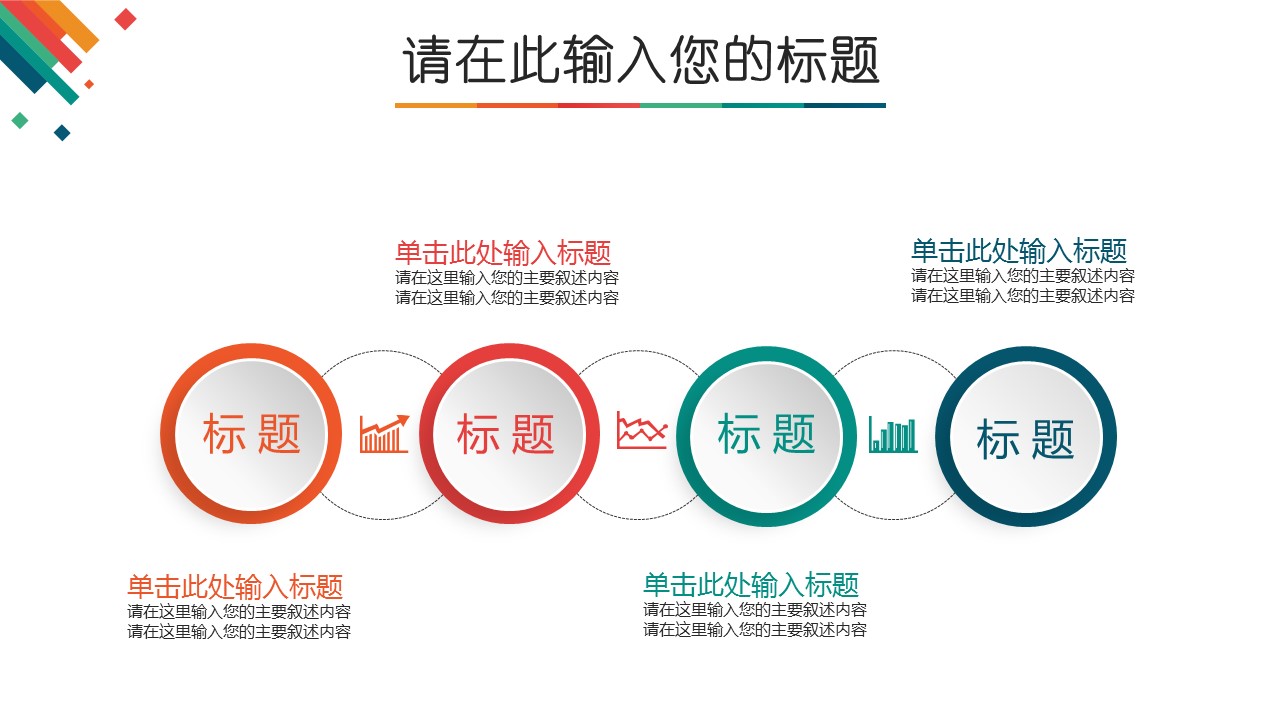 请在此输入您的标题

单击此处输入标题
请在这里输入您的主要叙述内容
请在这里输入您的主要叙述内容

单击此处输入标题
请在这里输入您的主要叙述内容
请在这里输入您的主要叙述内容

标 题

标 题

标 题

标 题

单击此处输入标题
请在这里输入您的主要叙述内容
请在这里输入您的主要叙述内容

单击此处输入标题
请在这里输入您的主要叙述内容
请在这里输入您的主要叙述内容